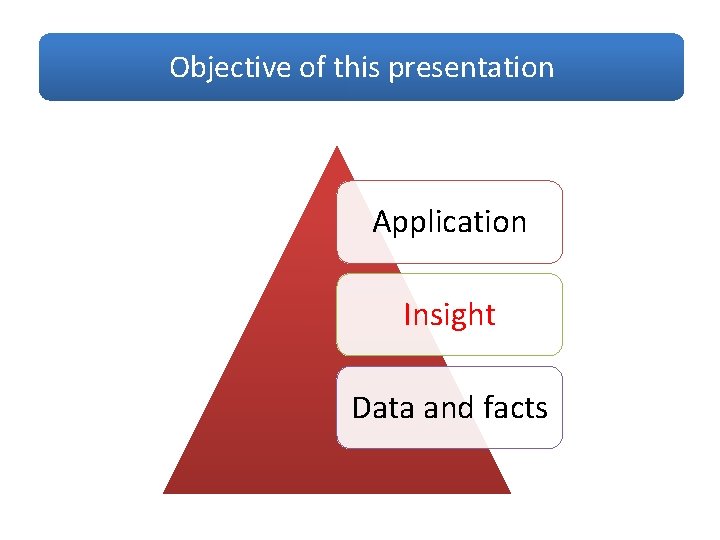 Objective of this presentation

Application

Insight

Data and facts